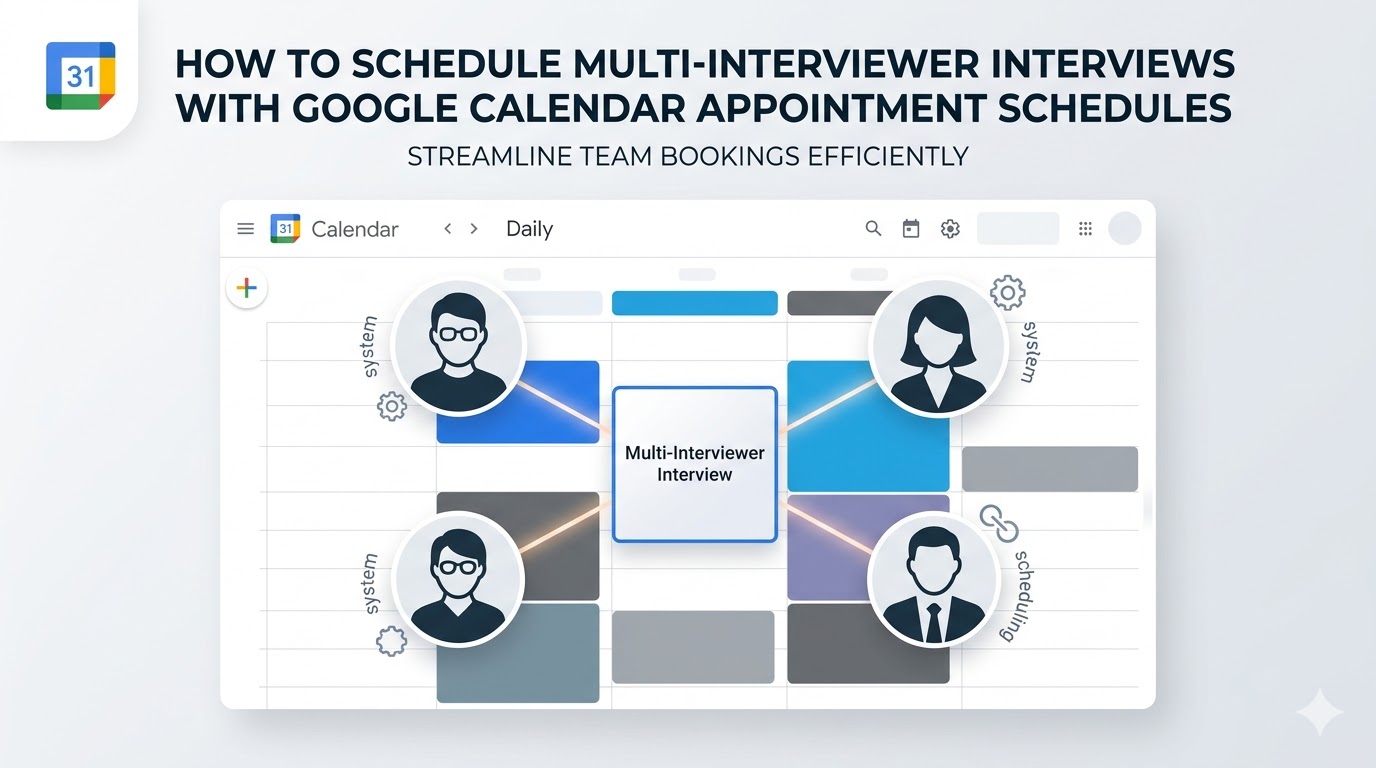 31

HOW TO SCHEDULE MULTI-INTERVIEWER INTERVIEWS WITH GOOGLE CALENDAR APPOINTMENT SCHEDULES

STREAMLINE TEAM BOOKINGS EFFICIENTLY

31 Calendar

Daily

system

system

Multi-Interviewer Interview

system

scheduling